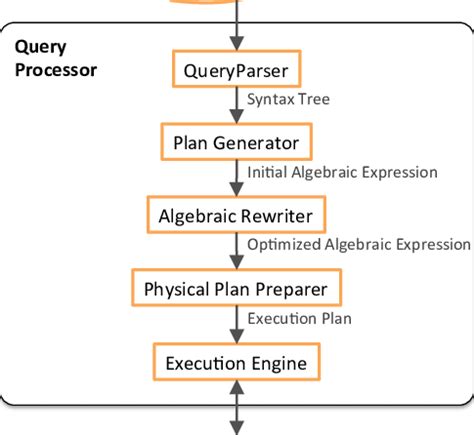 Query Processor

QueryParser

Syntax Tree

Plan Generator

Initial Algebraic Expression

Algebraic Rewriter

Optimized Algebraic Expression

Physical Plan Preparer

Execution Plan

Execution Engine